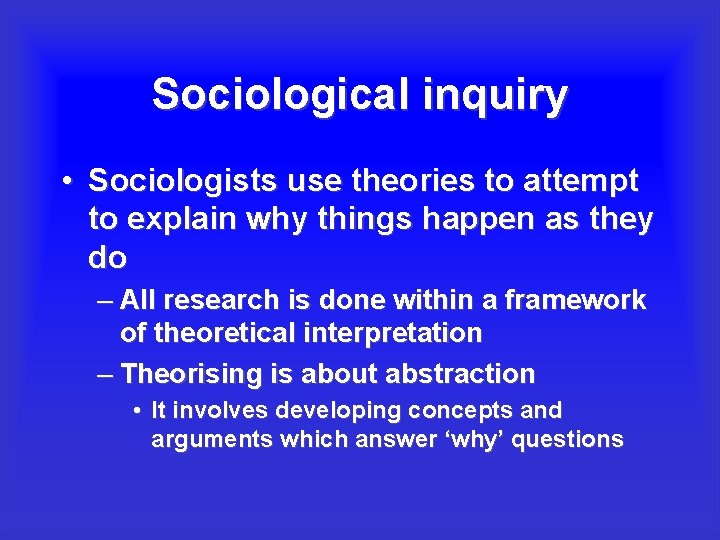 Sociological inquiry

• Sociologists use theories to attempt to explain why things happen as they do

– All research is done within a framework of theoretical interpretation

– Theorising is about abstraction

• It involves developing concepts and arguments which answer ‘why’ questions